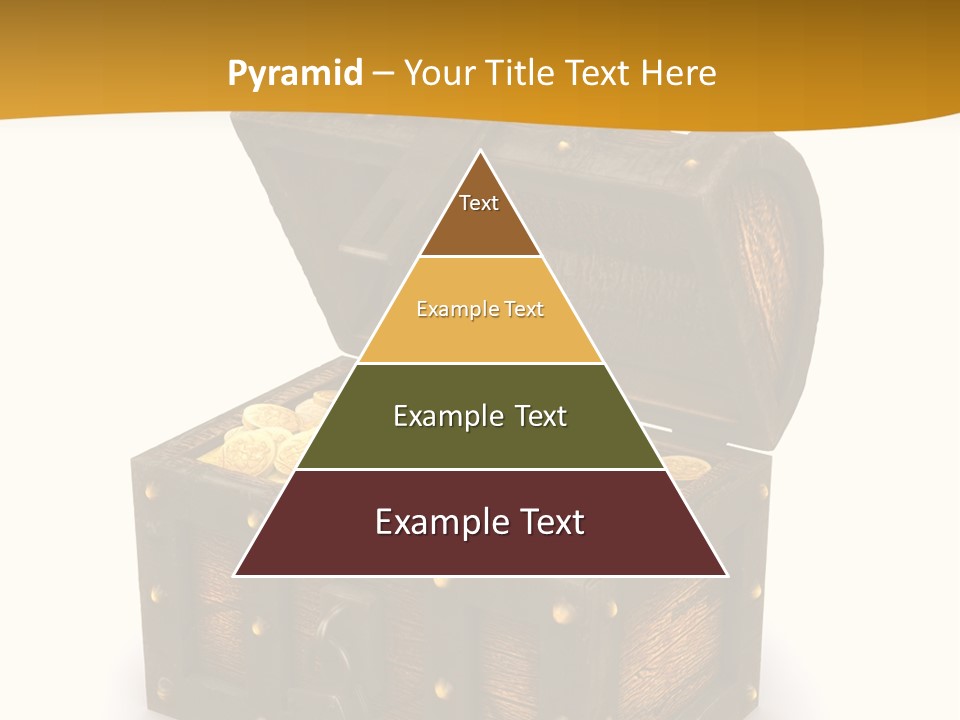 Pyramid – Your Title Text Here

Text

Example Text

Example Text

Example Text